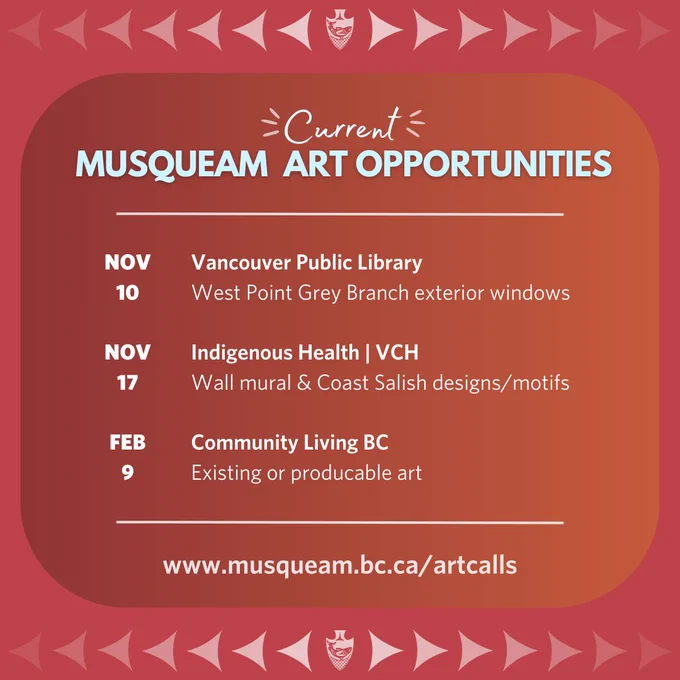 Current
MUSQUEAM ART OPPORTUNITIES

NOV 10 Vancouver Public Library
West Point Grey Branch exterior windows

NOV 17 Indigenous Health | VCH
Wall mural & Coast Salish designs/motifs

FEB 9 Community Living BC
Existing or producable art

www.musqueam.bc.ca/artcalls